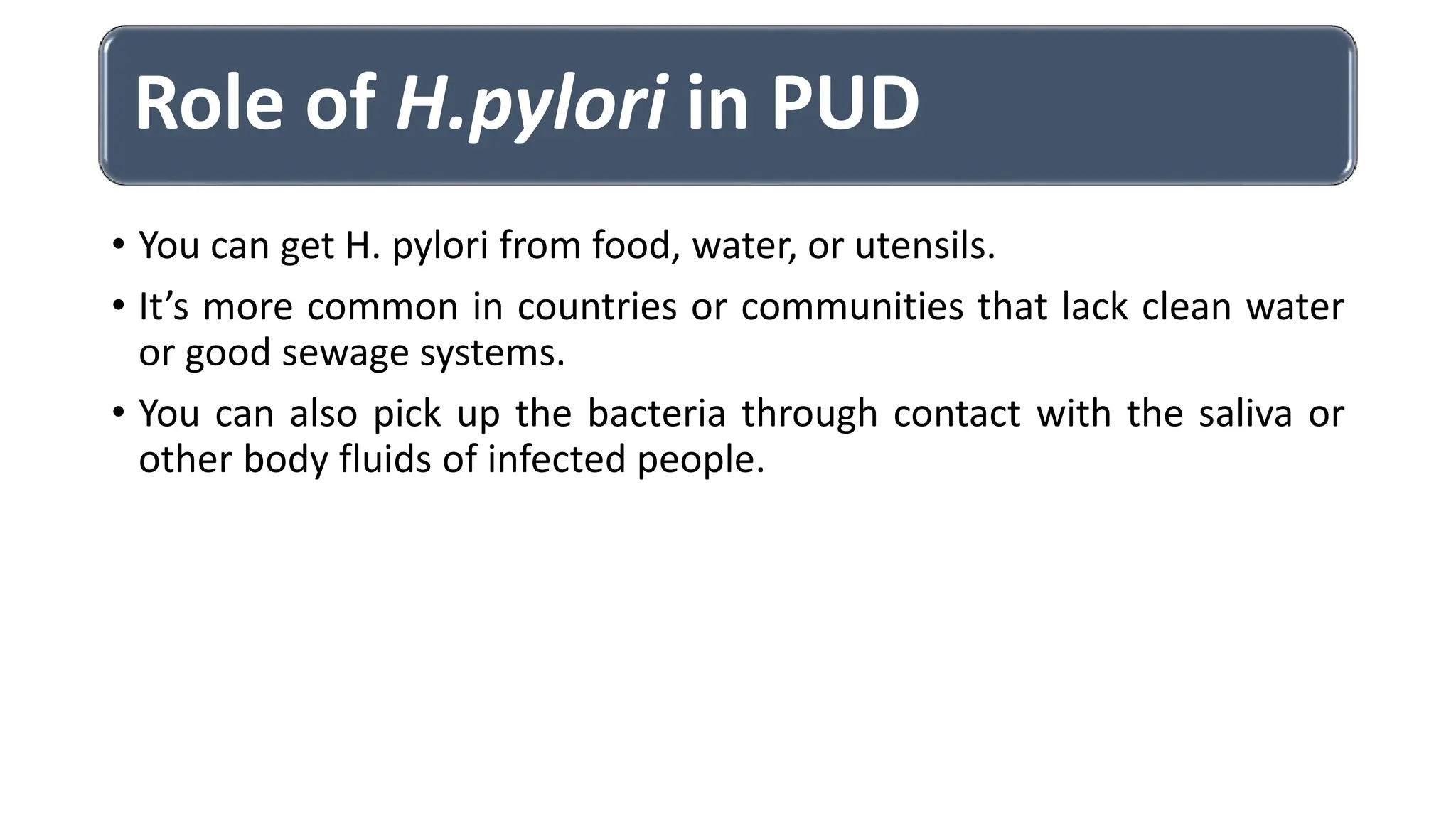 Role of H.pylori in PUD

• You can get H. pylori from food, water, or utensils.

• It’s more common in countries or communities that lack clean water or good sewage systems.

• You can also pick up the bacteria through contact with the saliva or other body fluids of infected people.